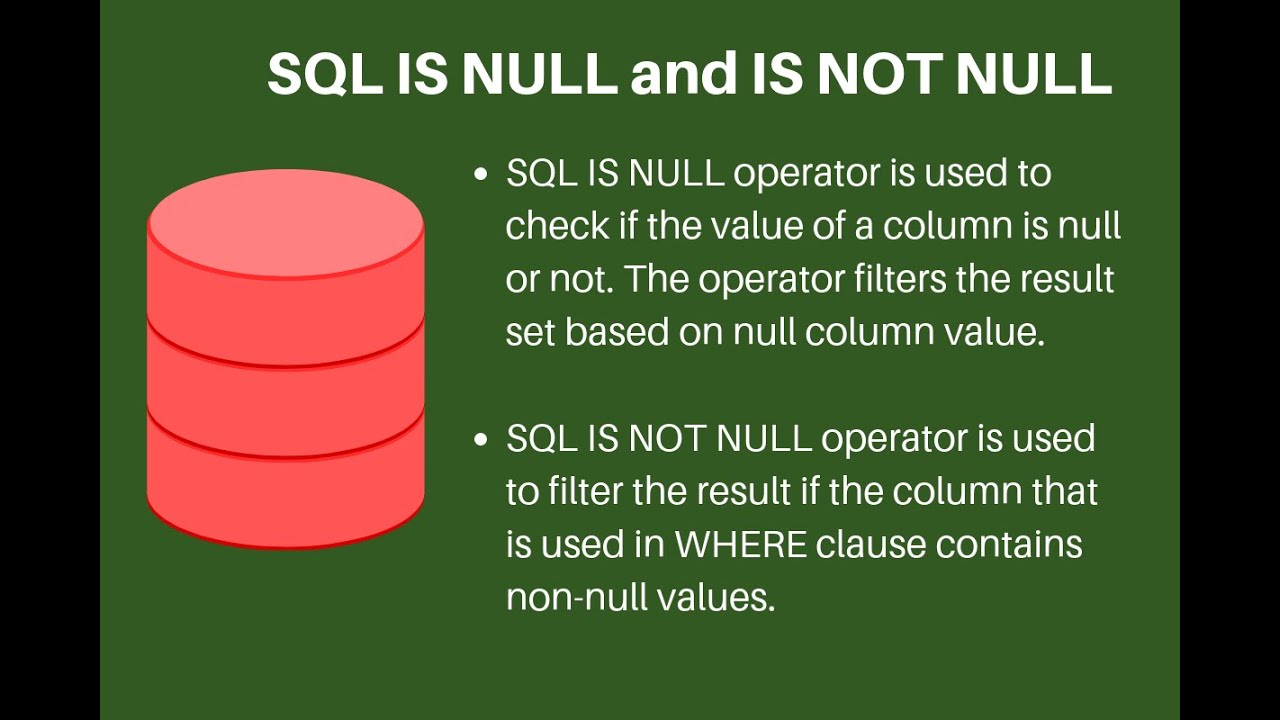 SQL IS NULL and IS NOT NULL

• SQL IS NULL operator is used to check if the value of a column is null or not. The operator filters the result set based on null column value.

• SQL IS NOT NULL operator is used to filter the result if the column that is used in WHERE clause contains non-null values.